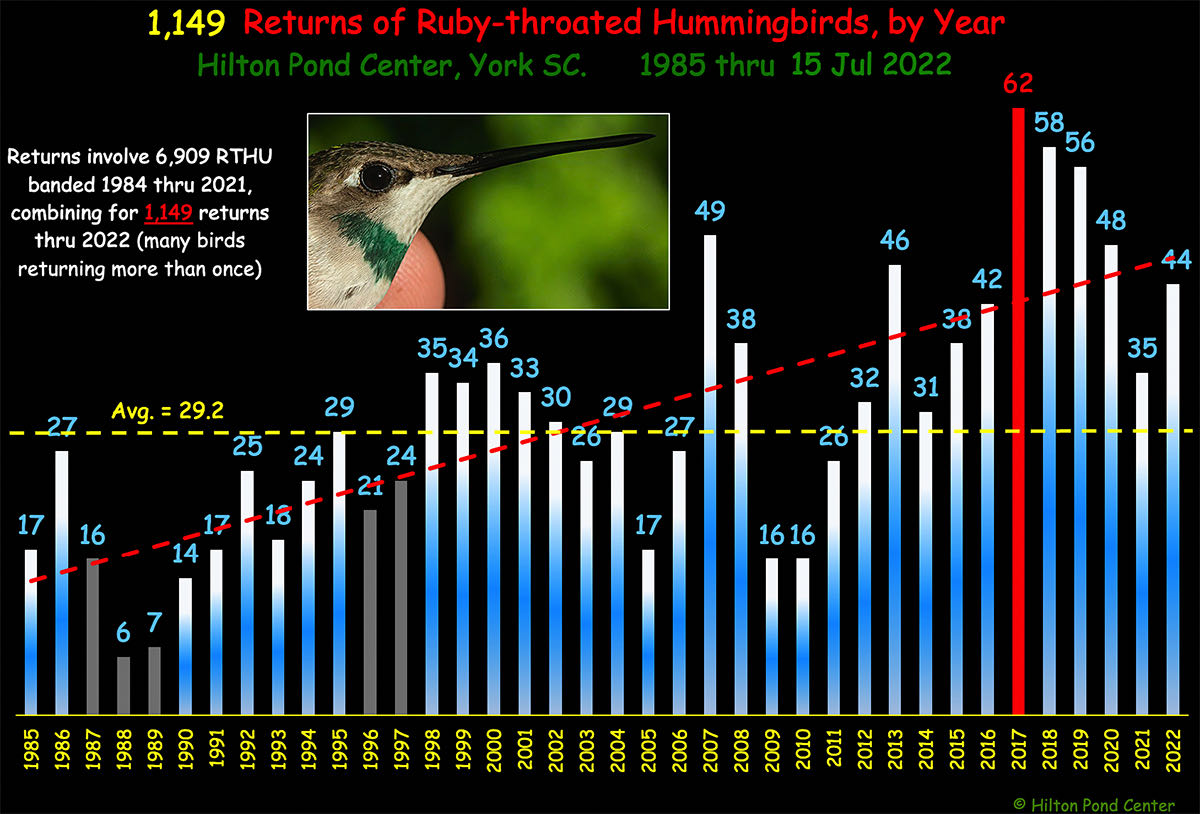 1,149 Returns of Ruby-throated Hummingbirds, by Year
Hilton Pond Center, York SC. 1985 thru 15 Jul 2022

Returns involve 6,909 RTHU banded 1984 thru 2021, combining for 1,149 returns thru 2022 (many birds returning more than once)

Avg. = 29.2

17 27 16 6 7 14 17 25 18 24 29 21 24 35 34 36 33 30 26 29 17 27 49 38 16 16 26 32 46 31 38 42 62 58 56 48 35 44

1985 1986 1987 1988 1989 1990 1991 1992 1993 1994 1995 1996 1997 1998 1999 2000 2001 2002 2003 2004 2005 2006 2007 2008 2009 2010 2011 2012 2013 2014 2015 2016 2017 2018 2019 2020 2021 2022

© Hilton Pond Center